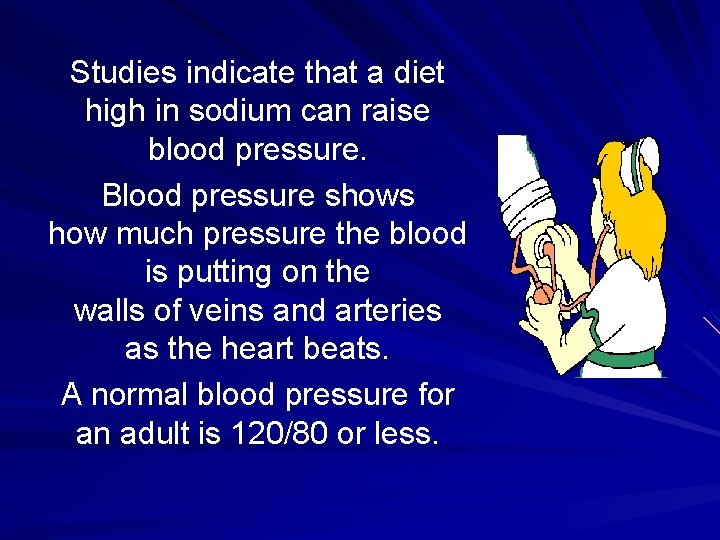 Studies indicate that a diet high in sodium can raise blood pressure.

Blood pressure shows how much pressure the blood is putting on the walls of veins and arteries as the heart beats.

A normal blood pressure for an adult is 120/80 or less.